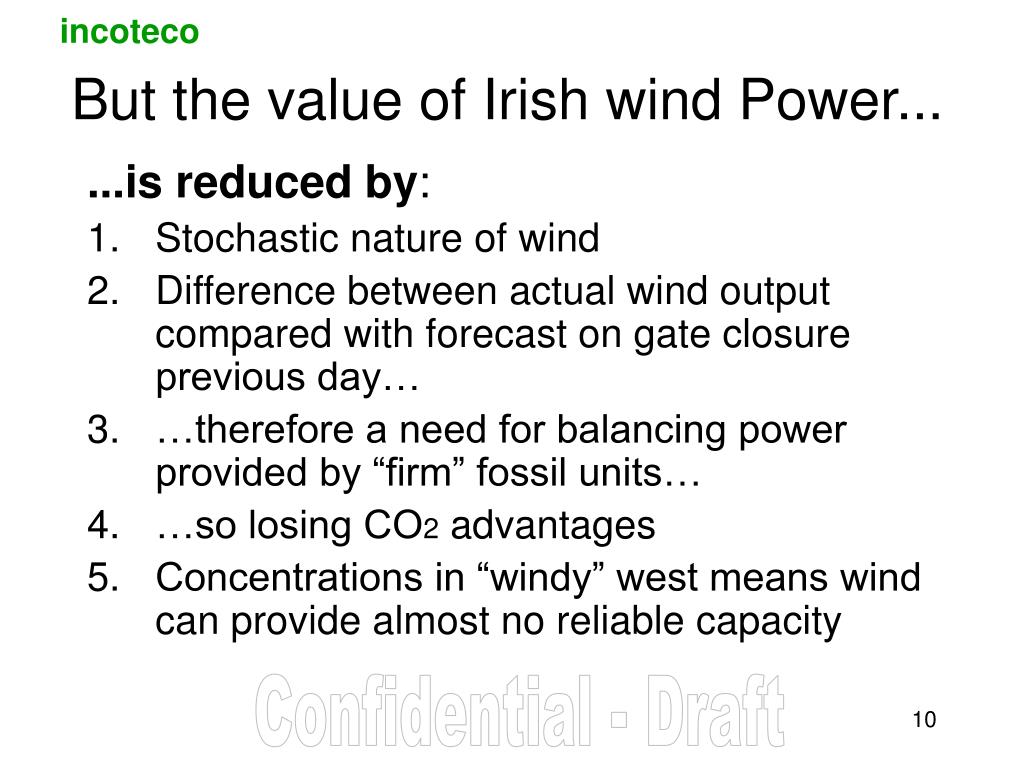 incoteco

But the value of Irish wind Power...

...is reduced by:

1. Stochastic nature of wind
2. Difference between actual wind output compared with forecast on gate closure previous day…
3. …therefore a need for balancing power provided by “firm” fossil units…
4. …so losing $CO_2$ advantages
5. Concentrations in “windy” west means wind can provide almost no reliable capacity

Confidential - Draft

10